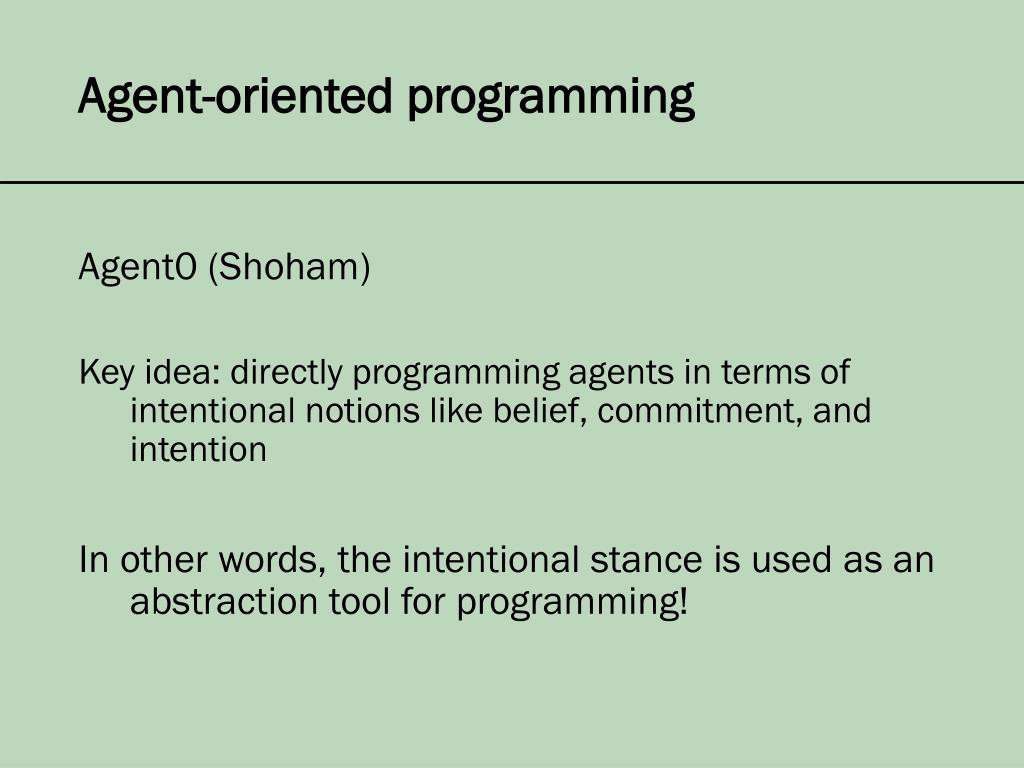 Agent-oriented programming

Agent0 (Shoham)

Key idea: directly programming agents in terms of intentional notions like belief, commitment, and intention

In other words, the intentional stance is used as an abstraction tool for programming!